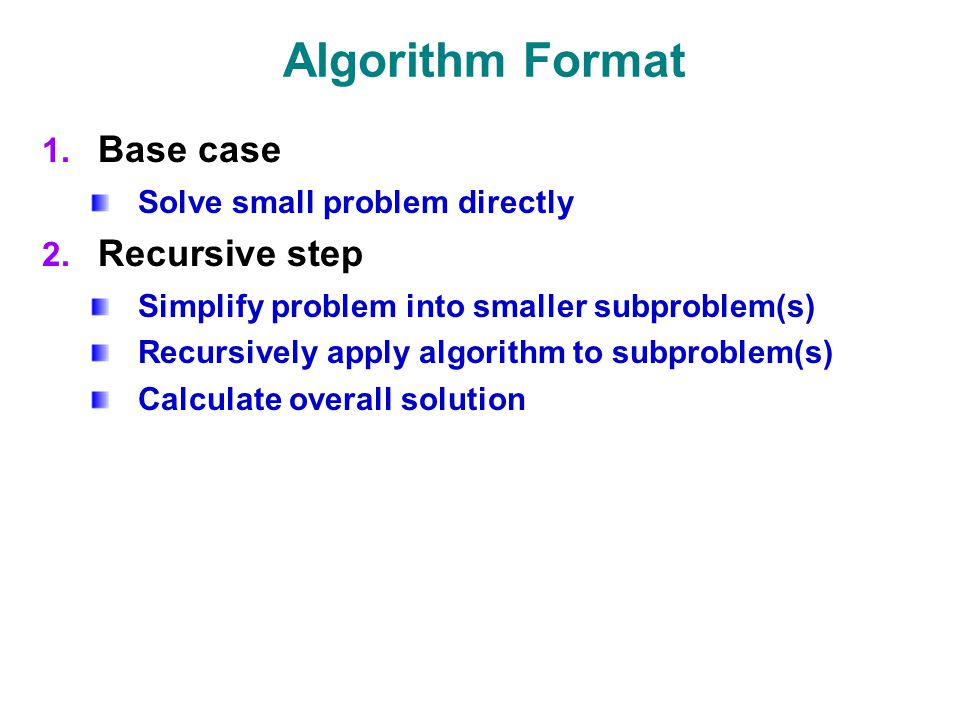 Algorithm Format

1. Base case

Solve small problem directly

2. Recursive step

Simplify problem into smaller subproblem(s)

Recursively apply algorithm to subproblem(s)

Calculate overall solution